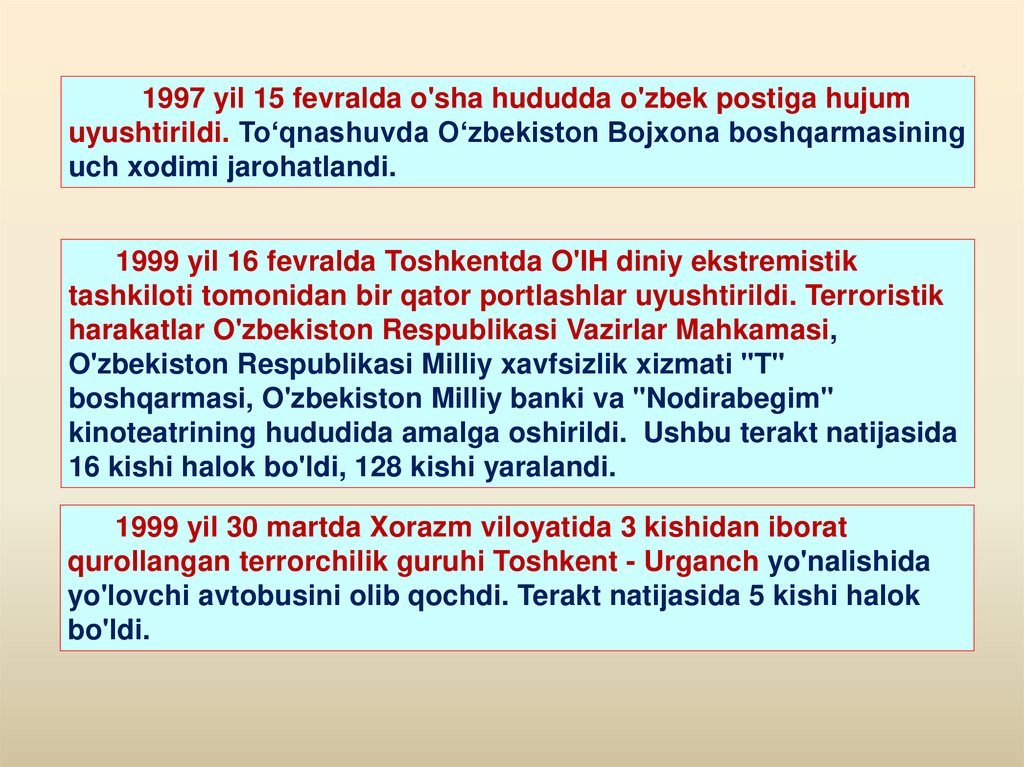 1997 yil 15 fevralda o'sha hududda o'zbek postiga hujum uyushtirildi. To‘qnashuvda O‘zbekiston Bojxona boshqarmasining uch xodimi jarohatlandi.

1999 yil 16 fevralda Toshkentda O'IH diniy ekstremistik tashkiloti tomonidan bir qator portlashlar uyushtirildi. Terroristik harakatlar O'zbekiston Respublikasi Vazirlar Mahkamasi, O'zbekiston Respublikasi Milliy xavfsizlik xizmati "T" boshqarmasi, O'zbekiston Milliy banki va "Nodirabegim" kinoteatrining hududida amalga oshirildi. Ushbu terakt natijasida 16 kishi halok bo'ldi, 128 kishi yaralandi.

1999 yil 30 martda Xorazm viloyatida 3 kishidan iborat qurollangan terrorchilik guruhi Toshkent - Urganch yo'nalishida yo'lovchi avtobusini olib qochdi. Terakt natijasida 5 kishi halok bo'ldi.